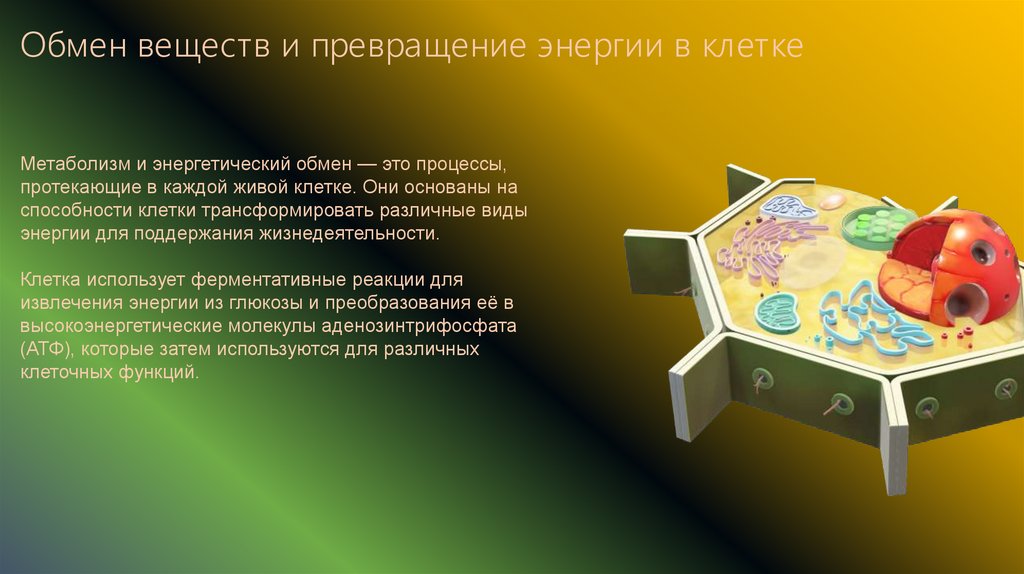 Обмен веществ и превращение энергии в клетке

Метаболизм и энергетический обмен — это процессы, протекающие в каждой живой клетке. Они основаны на способности клетки трансформировать различные виды энергии для поддержания жизнедеятельности.

Клетка использует ферментативные реакции для извлечения энергии из глюкозы и преобразования её в высокоэнергетические молекулы аденозинтрифосфата (АТФ), которые затем используются для различных клеточных функций.